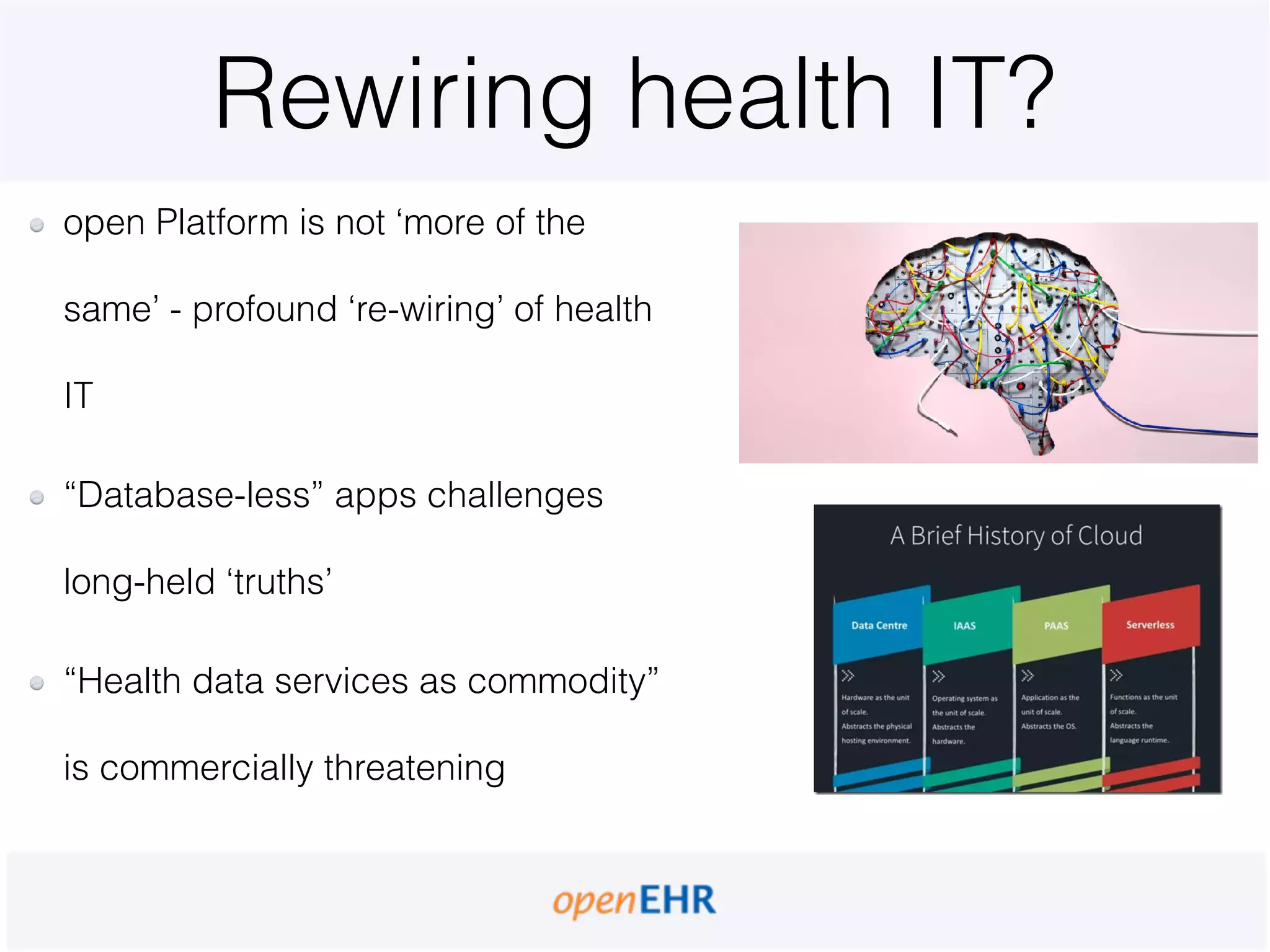 Rewiring health IT?

open Platform is not ‘more of the same’ - profound ‘re-wiring’ of health IT

“Database-less” apps challenges long-held ‘truths’

“Health data services as commodity” is commercially threatening

A Brief History of Cloud

Data Centre
Hardware as the unit of scale.
Abstracts the physical hosting environment.

IAAS
Operating system as the unit of scale.
Abstracts the hardware.

PAAS
Application as the unit of scale.
Abstracts the OS.

Serverless
Functions as the unit of scale.
Abstracts the language runtime.

openEHR